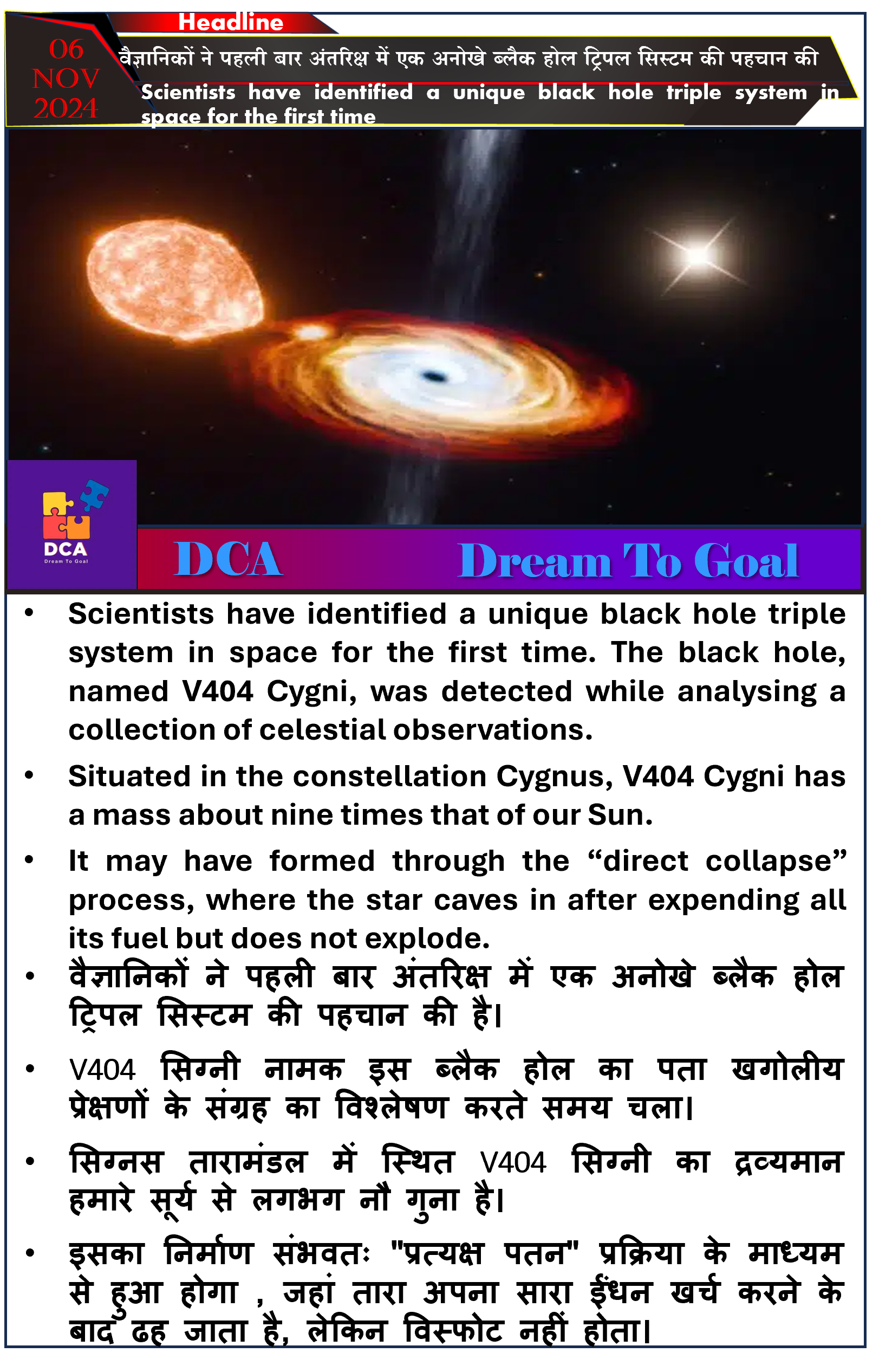 Headline

06 NOV 2024

वैज्ञानिकों ने पहली बार अंतरिक्ष में एक अनोखे ब्लैक होल ट्रिपल सिस्टम की पहचान की

Scientists have identified a unique black hole triple system in space for the first time

DCA
Dream To Goal

DCA Dream To Goal

• Scientists have identified a unique black hole triple system in space for the first time. The black hole, named V404 Cygni, was detected while analysing a collection of celestial observations.

• Situated in the constellation Cygnus, V404 Cygni has a mass about nine times that of our Sun.

• It may have formed through the “direct collapse” process, where the star caves in after expending all its fuel but does not explode.

• वैज्ञानिकों ने पहली बार अंतरिक्ष में एक अनोखे ब्लैक होल ट्रिपल सिस्टम की पहचान की है।

• V404 सिग्नी नामक इस ब्लैक होल का पता खगोलीय प्रेक्षणों के संग्रह का विश्लेषण करते समय चला।

• सिग्नस तारामंडल में स्थित V404 सिग्नी का द्रव्यमान हमारे सूर्य से लगभग नौ गुना है।

• इसका निर्माण संभवतः "प्रत्यक्ष पतन" प्रक्रिया के माध्यम से हुआ होगा , जहां तारा अपना सारा ईंधन खर्च करने के बाद ढह जाता है, लेकिन विस्फोट नहीं होता।